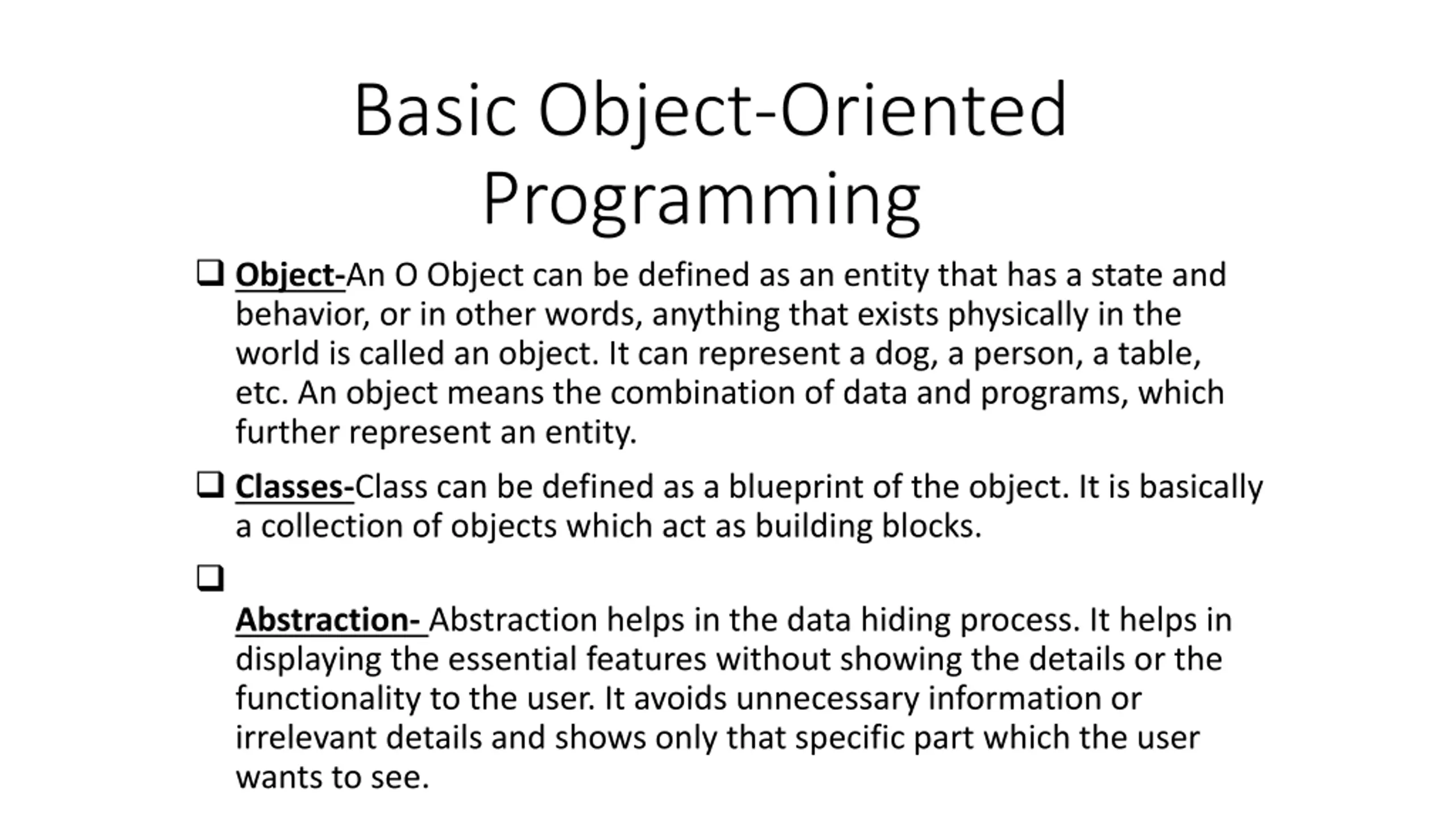 Basic Object-Oriented Programming

❑ Object-An O Object can be defined as an entity that has a state and behavior, or in other words, anything that exists physically in the world is called an object. It can represent a dog, a person, a table, etc. An object means the combination of data and programs, which further represent an entity.

❑ Classes-Class can be defined as a blueprint of the object. It is basically a collection of objects which act as building blocks.

❑

Abstraction- Abstraction helps in the data hiding process. It helps in displaying the essential features without showing the details or the functionality to the user. It avoids unnecessary information or irrelevant details and shows only that specific part which the user wants to see.